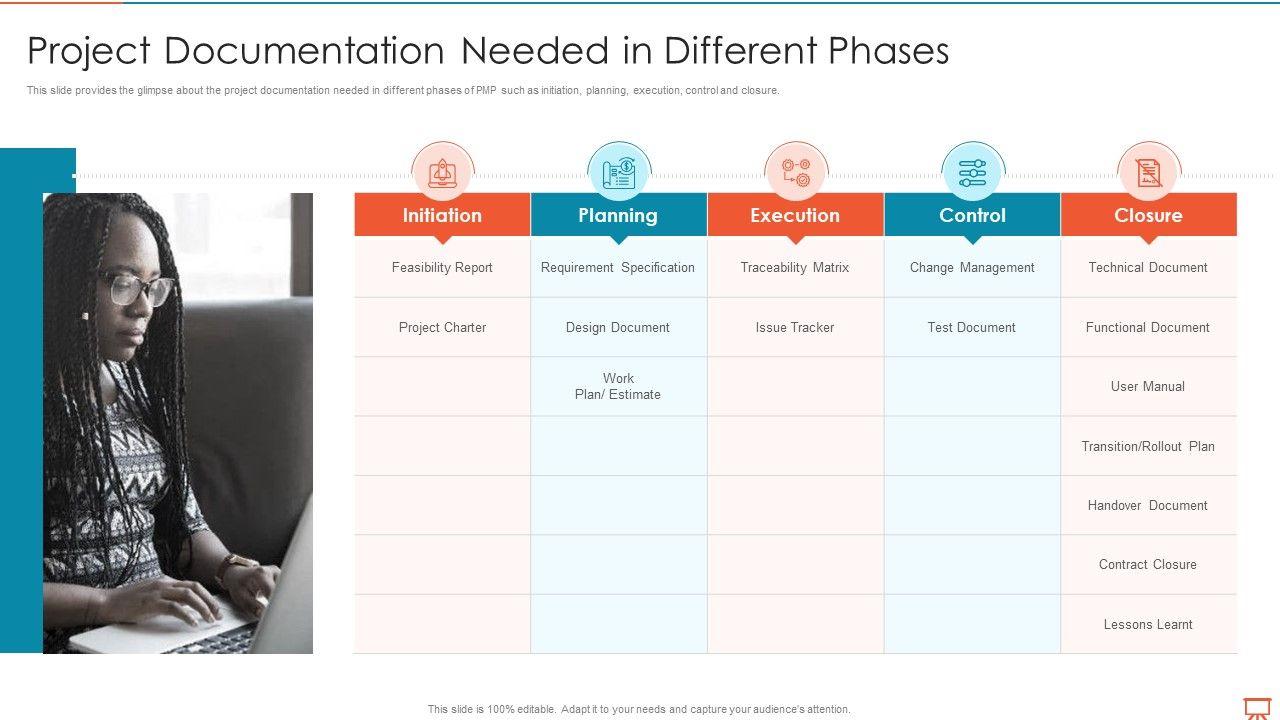 Project Documentation Needed in Different Phases

This slide provides the glimpse about the project documentation needed in different phases of PMP such as initiation, planning, execution, control and closure.

| Initiation | Planning | Execution | Control | Closure |
|---|---|---|---|---|
| Feasibility Report | Requirement Specification | Traceability Matrix | Change Management | Technical Document |
| Project Charter | Design Document | Issue Tracker | Test Document | Functional Document |
| | Work Plan/ Estimate | | | User Manual |
| | | | | Transition/Rollout Plan |
| | | | | Handover Document |
| | | | | Contract Closure |
| | | | | Lessons Learnt |

This slide is 100% editable. Adapt it to your needs and capture your audience's attention.